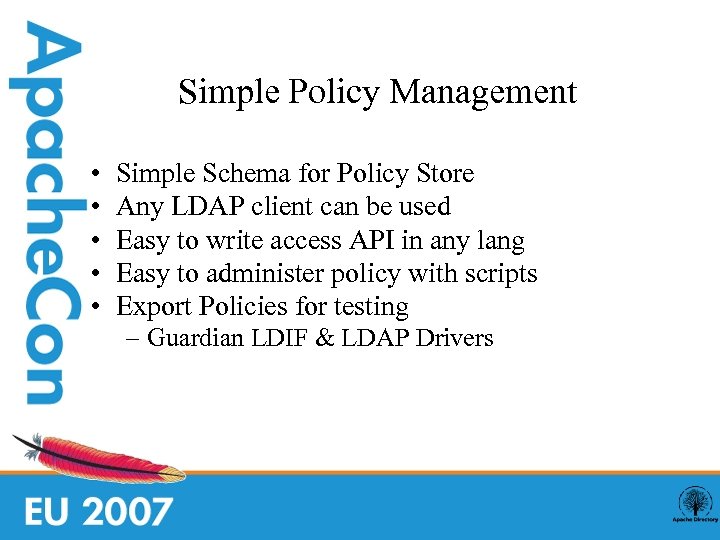 ApacheCon

Simple Policy Management

• Simple Schema for Policy Store
• Any LDAP client can be used
• Easy to write access API in any lang
• Easy to administer policy with scripts
• Export Policies for testing
– Guardian LDIF & LDAP Drivers

EU 2007

Apache Directory